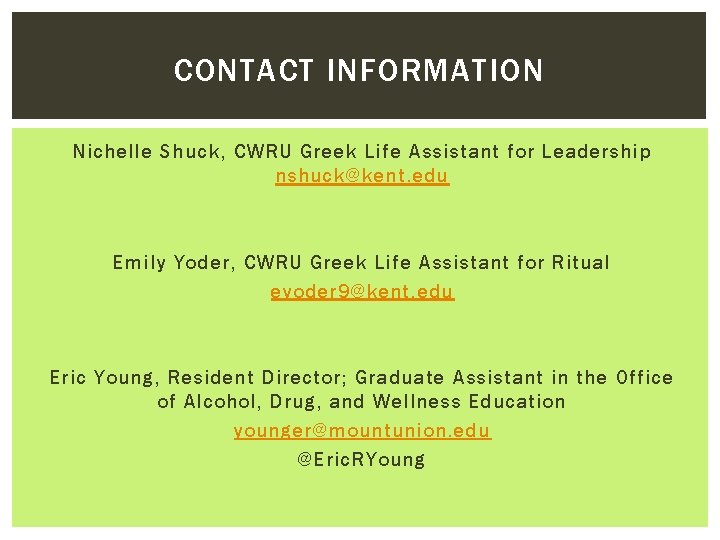 CONTACT INFORMATION

Nichelle Shuck, CWRU Greek Life Assistant for Leadership
nshuck@kent.edu

Emily Yoder, CWRU Greek Life Assistant for Ritual
eyoder9@kent.edu

Eric Young, Resident Director; Graduate Assistant in the Office of Alcohol, Drug, and Wellness Education
younger@mountunion.edu
@EricRYoung